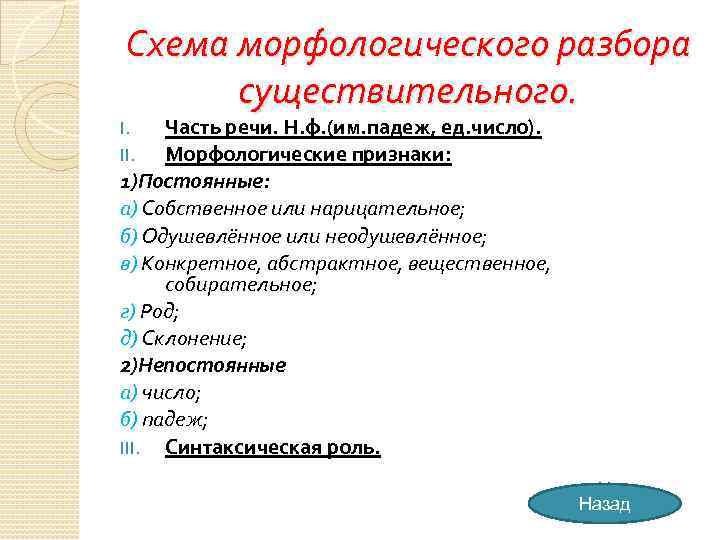 Схема морфологического разбора существительного.

I. Часть речи. Н.ф.(им.падеж, ед.число).

II. Морфологические признаки:

1)Постоянные:

а) Собственное или нарицательное;

б) Одушевлённое или неодушевлённое;

в) Конкретное, абстрактное, вещественное, собирательное;

г) Род;

д) Склонение;

2)Непостоянные

а) число;

б) падеж;

III. Синтаксическая роль.

Назад